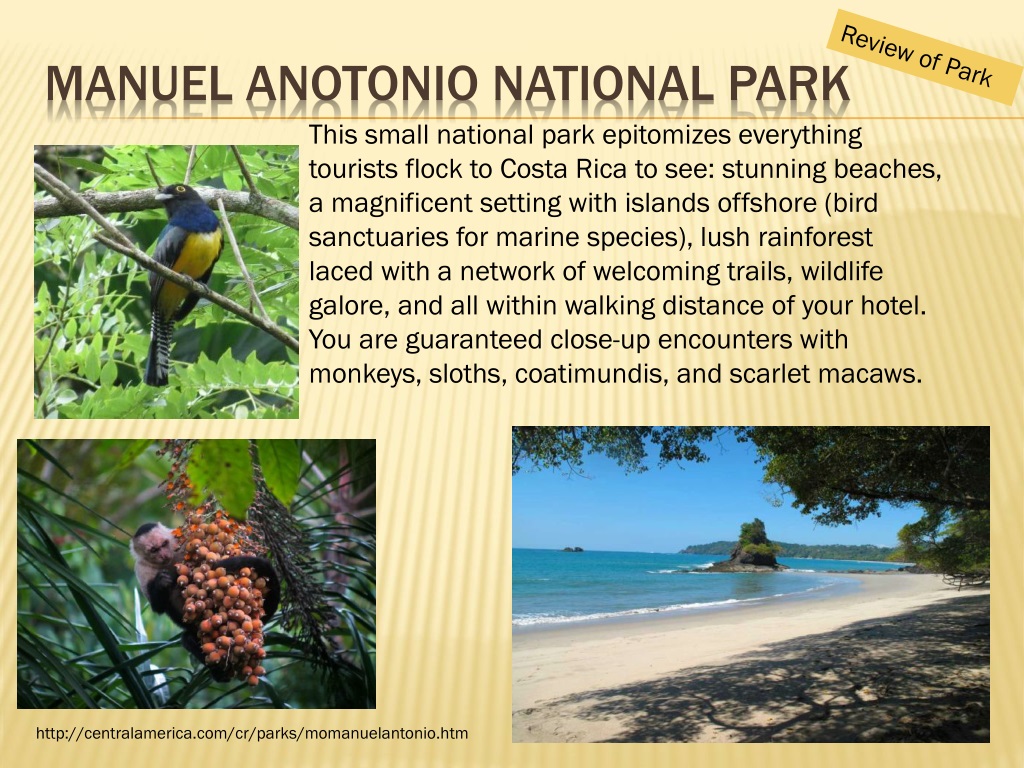 Review of Park

MANUEL ANOTONIO NATIONAL PARK

This small national park epitomizes everything tourists flock to Costa Rica to see: stunning beaches, a magnificent setting with islands offshore (bird sanctuaries for marine species), lush rainforest laced with a network of welcoming trails, wildlife galore, and all within walking distance of your hotel. You are guaranteed close-up encounters with monkeys, sloths, coatimundis, and scarlet macaws.

http://centralamerica.com/cr/parks/momanuelantonio.htm